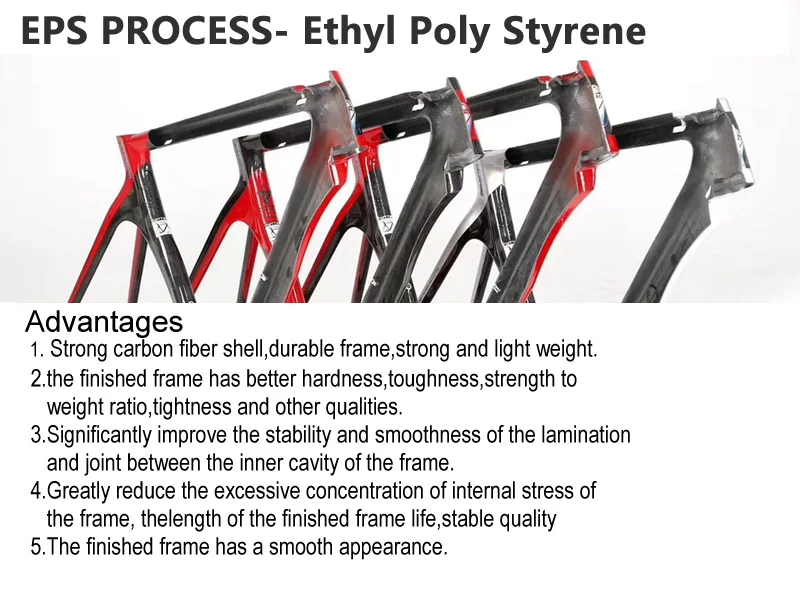 EPS PROCESS- Ethyl Poly Styrene

Advantages

1. Strong carbon fiber shell,durable frame,strong and light weight.

2.the finished frame has better hardness,toughness,strength to weight ratio,tightness and other qualities.

3.Significantly improve the stability and smoothness of the lamination and joint between the inner cavity of the frame.

4.Greatly reduce the excessive concentration of internal stress of the frame, thelength of the finished frame life,stable quality

5.The finished frame has a smooth appearance.